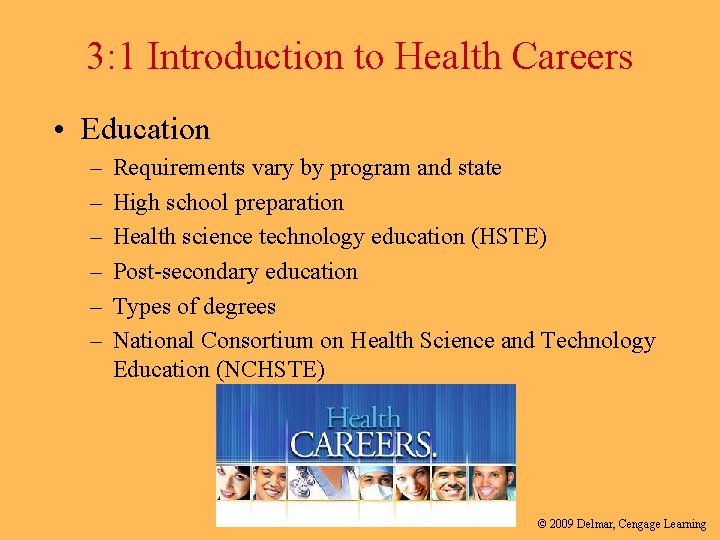 3:1 Introduction to Health Careers

• Education
– Requirements vary by program and state
– High school preparation
– Health science technology education (HSTE)
– Post-secondary education
– Types of degrees
– National Consortium on Health Science and Technology Education (NCHSTE)

Health
CAREERS.

© 2009 Delmar, Cengage Learning